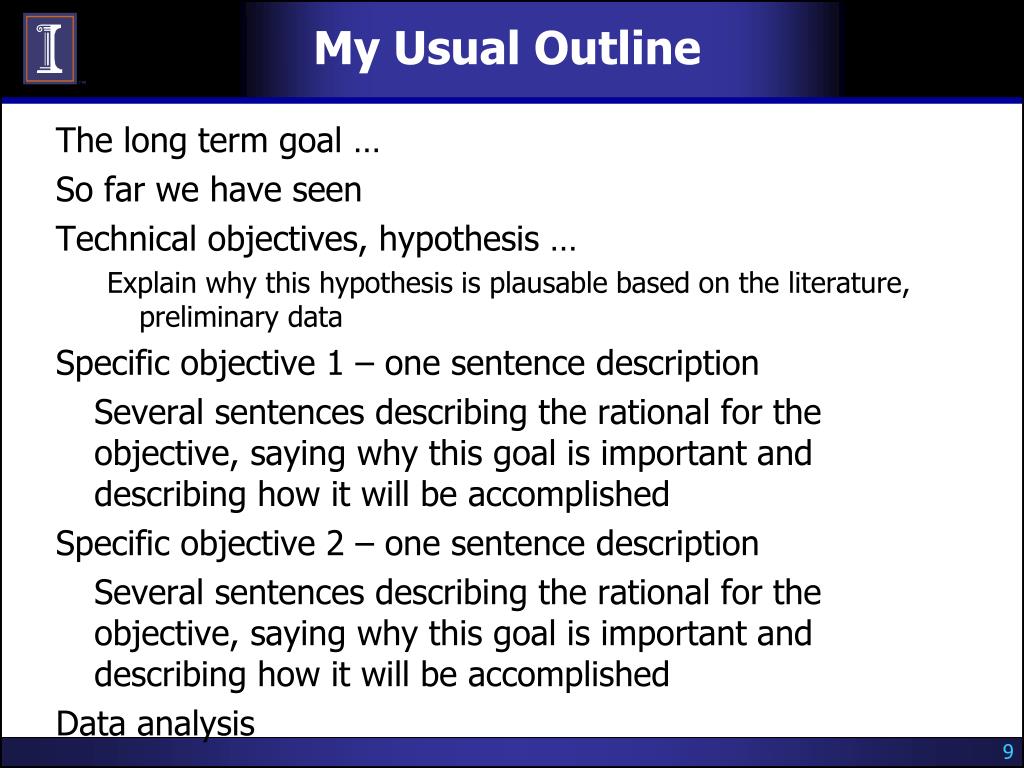 My Usual Outline

The long term goal …

So far we have seen

Technical objectives, hypothesis …

Explain why this hypothesis is plausable based on the literature, preliminary data

Specific objective 1 – one sentence description

Several sentences describing the rational for the objective, saying why this goal is important and describing how it will be accomplished

Specific objective 2 – one sentence description

Several sentences describing the rational for the objective, saying why this goal is important and describing how it will be accomplished

Data analysis

9